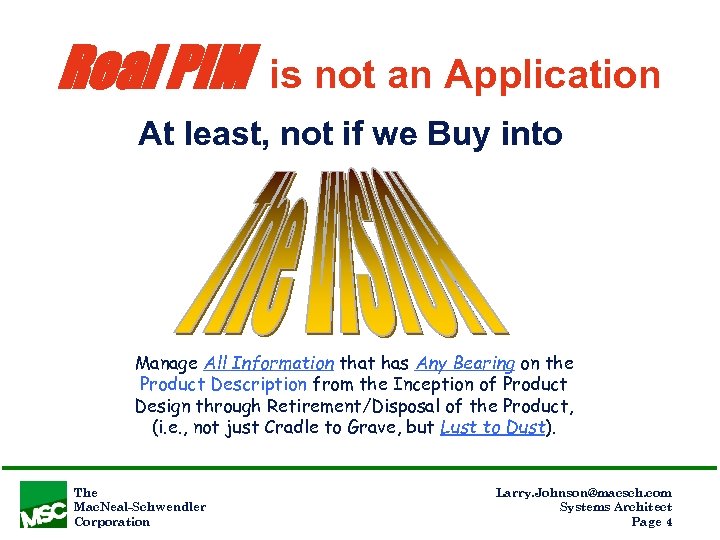 Real PIM is not an Application

At least, not if we Buy into

The Vision

Manage All Information that has Any Bearing on the Product Description from the Inception of Product Design through Retirement/Disposal of the Product, (i.e., not just Cradle to Grave, but Lust to Dust).

MSC

The MacNeal-Schwendler Corporation

Larry.Johnson@macsch.com
Systems Architect
Page 4